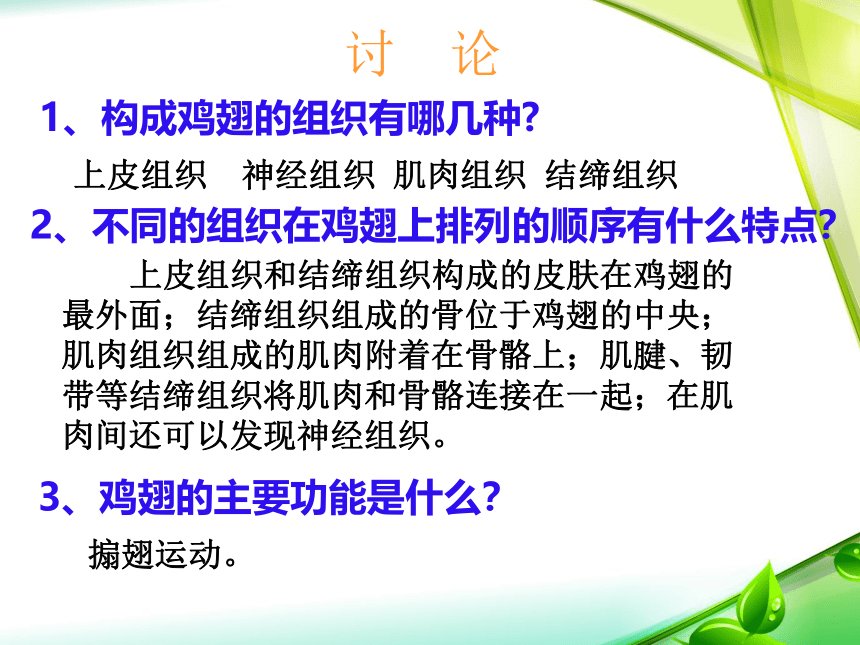 讨 论

1、构成鸡翅的组织有哪几种?

上皮组织 神经组织 肌肉组织 结缔组织

2、不同的组织在鸡翅上排列的顺序有什么特点?

上皮组织和结缔组织构成的皮肤在鸡翅的最外面；结缔组织组成的骨位于鸡翅的中央；肌肉组织组成的肌肉附着在骨骼上；肌腱、韧带等结缔组织将肌肉和骨骼连接在一起；在肌肉间还可以发现神经组织。

3、鸡翅的主要功能是什么?

搧翅运动。